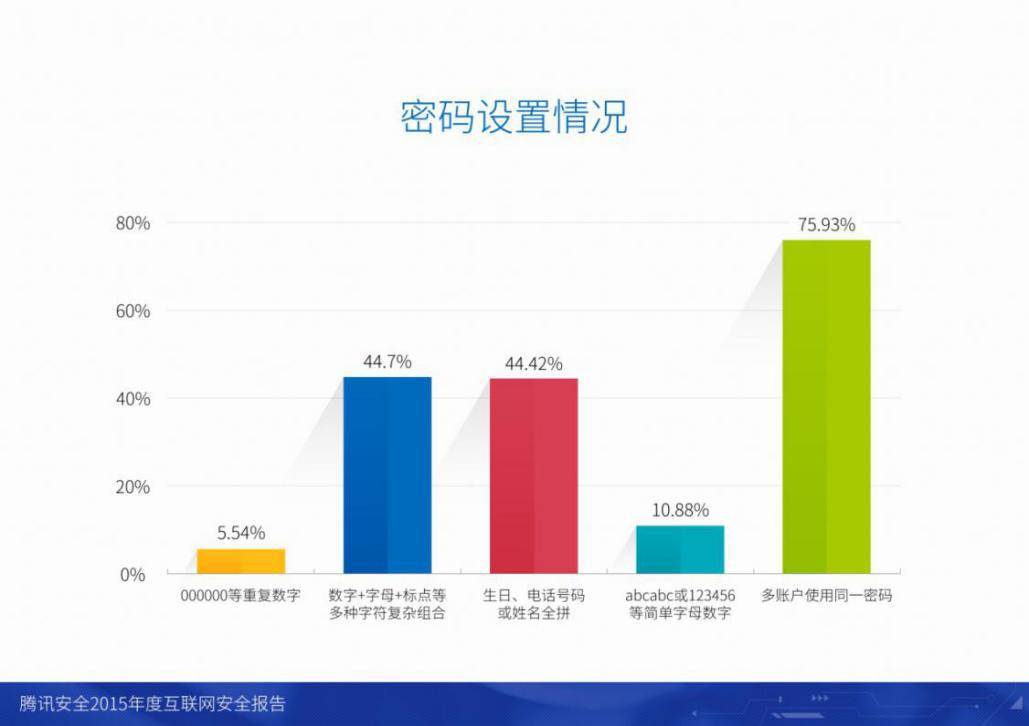 密码设置情况

80%
60%
40%
20%
0%

5.54%
44.7%
44.42%
10.88%
75.93%

000000等重复数字
数字+字母+标点等多种字符复杂组合
生日、电话号码或姓名全拼
abcabc或123456等简单字母数字
多账户使用同一密码

腾讯安全2015年度互联网安全报告